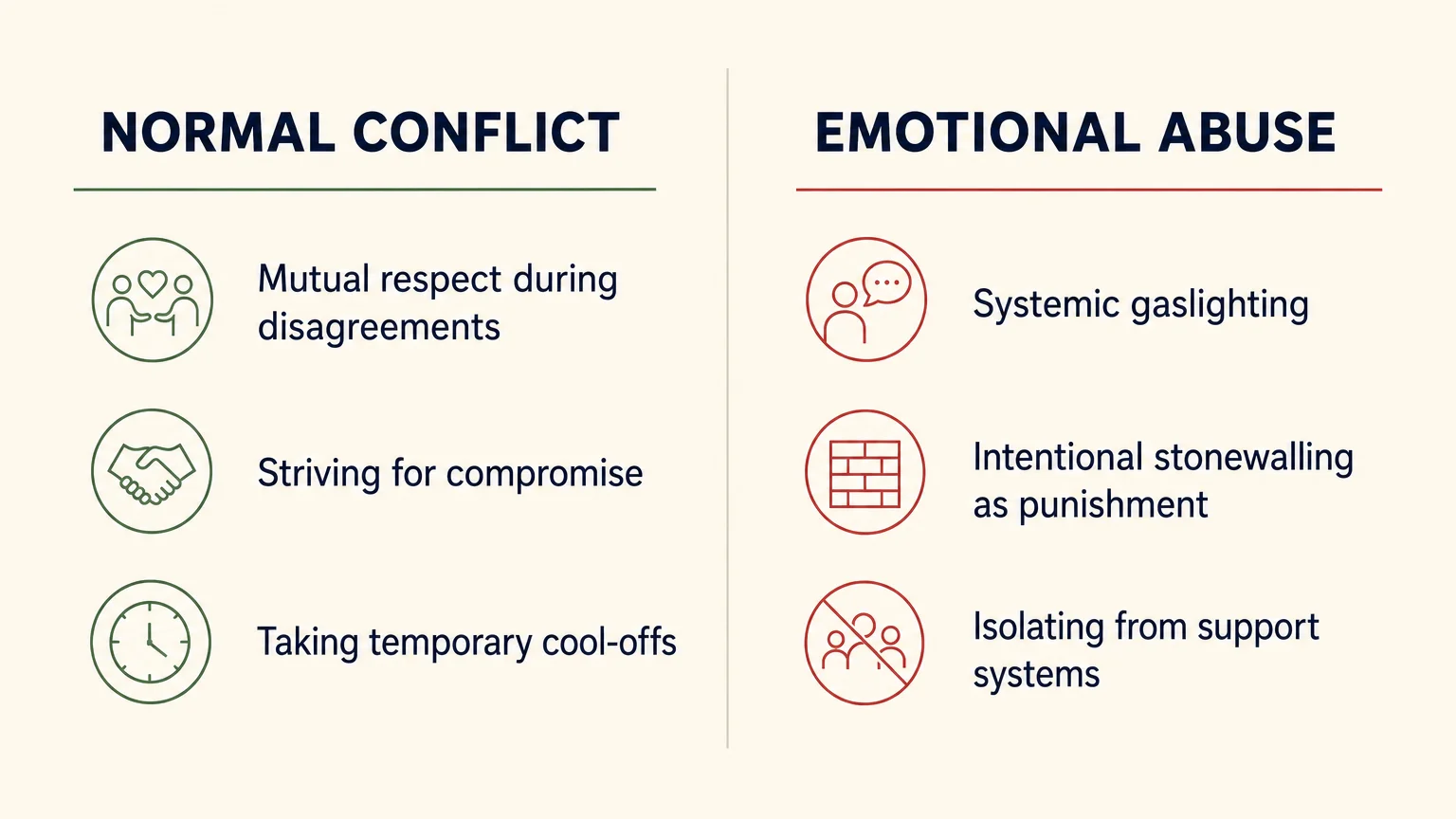 NORMAL CONFLICT

Mutual respect during disagreements

Striving for compromise

Taking temporary cool-offs

EMOTIONAL ABUSE

Systemic gaslighting

Intentional stonewalling as punishment

Isolating from support systems